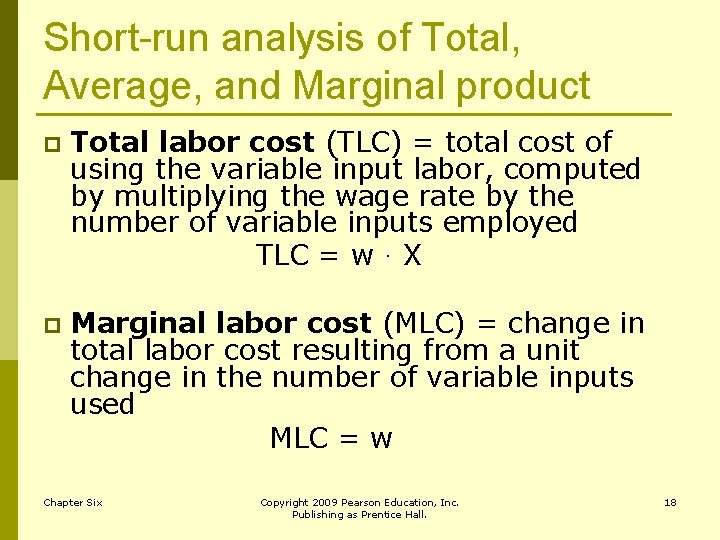 Short-run analysis of Total, Average, and Marginal product

Total labor cost (TLC) = total cost of using the variable input labor, computed by multiplying the wage rate by the number of variable inputs employed

$TLC = w \cdot X$

Marginal labor cost (MLC) = change in total labor cost resulting from a unit change in the number of variable inputs used

$MLC = w$

Chapter Six

Copyright 2009 Pearson Education, Inc. Publishing as Prentice Hall.

18